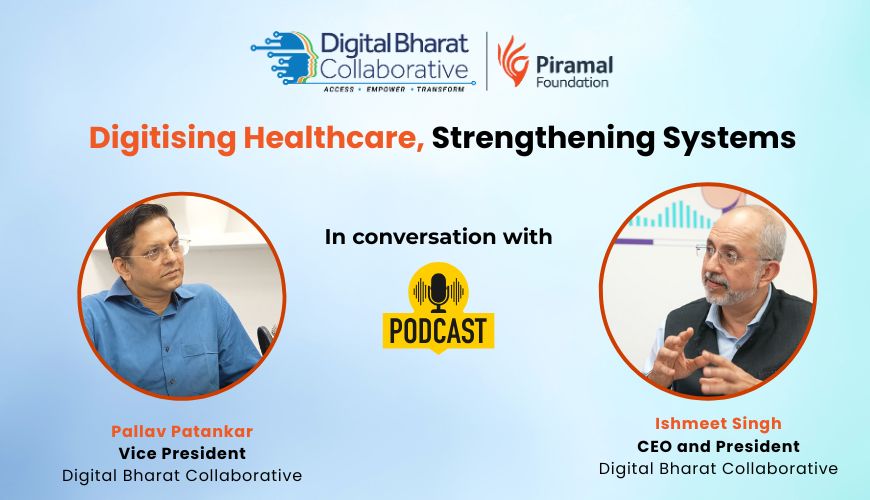 Digital Bharat Collaborative
ACCESS • EMPOWER • TRANSFORM

Piramal Foundation

Digitising Healthcare, Strengthening Systems

In conversation with

PODCAST

Pallav Patankar
Vice President
Digital Bharat Collaborative

Ishmeet Singh
CEO and President
Digital Bharat Collaborative